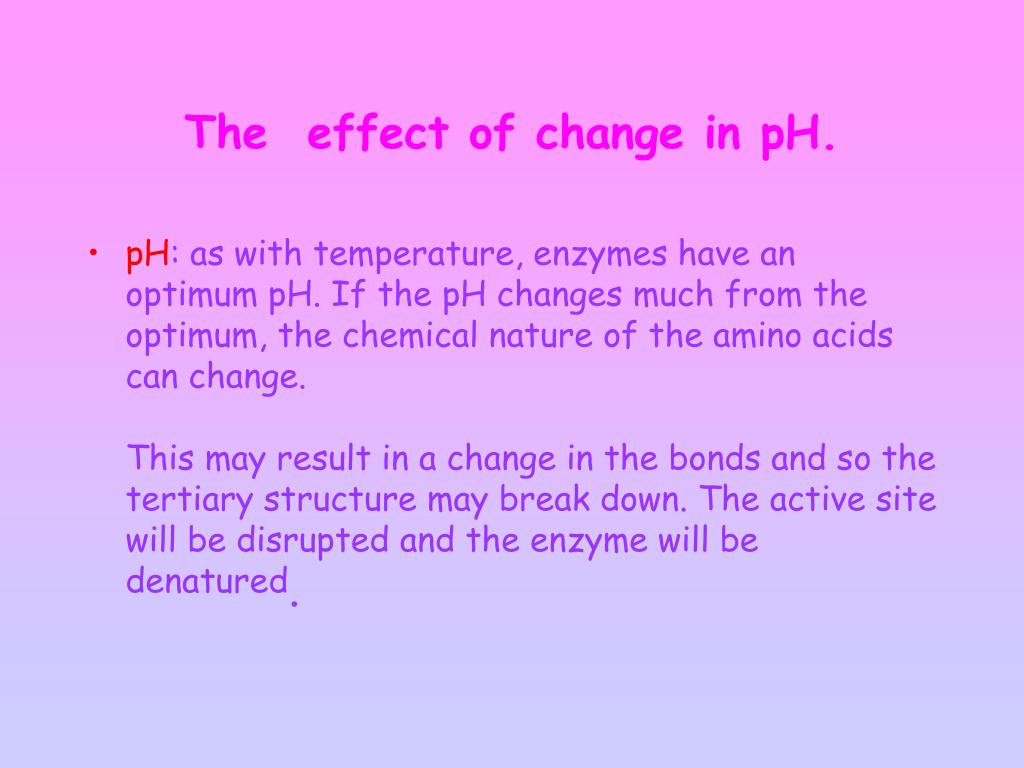 The effect of change in pH.

• pH: as with temperature, enzymes have an optimum pH. If the pH changes much from the optimum, the chemical nature of the amino acids can change.

This may result in a change in the bonds and so the tertiary structure may break down. The active site will be disrupted and the enzyme will be denatured.